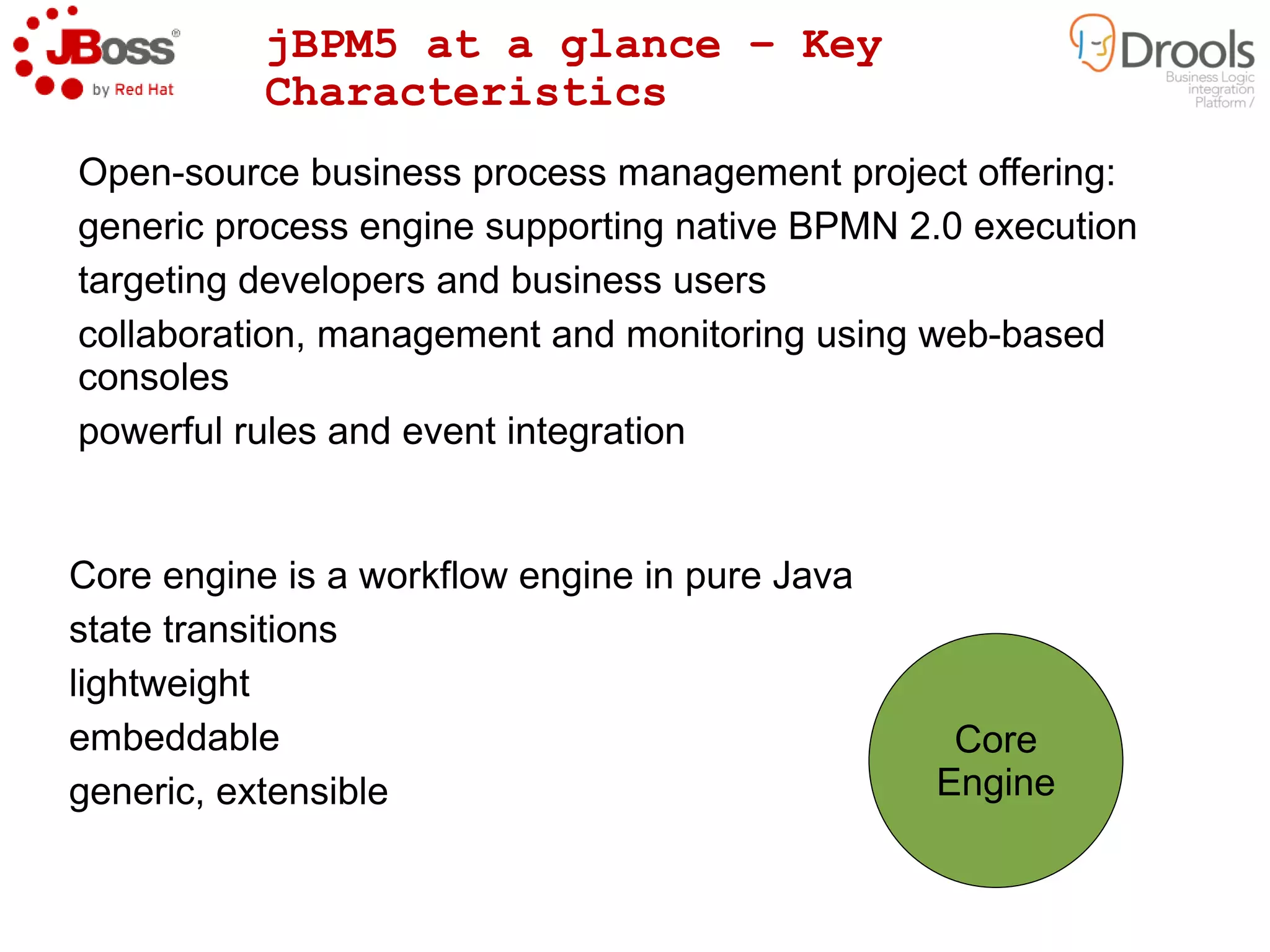 JBoss® by Red Hat

jBPM5 at a glance – Key Characteristics

Drools
Business Logic integration Platform /

Open-source business process management project offering:

generic process engine supporting native BPMN 2.0 execution

targeting developers and business users

collaboration, management and monitoring using web-based consoles

powerful rules and event integration

Core engine is a workflow engine in pure Java

state transitions

lightweight

embeddable

generic, extensible

Core Engine